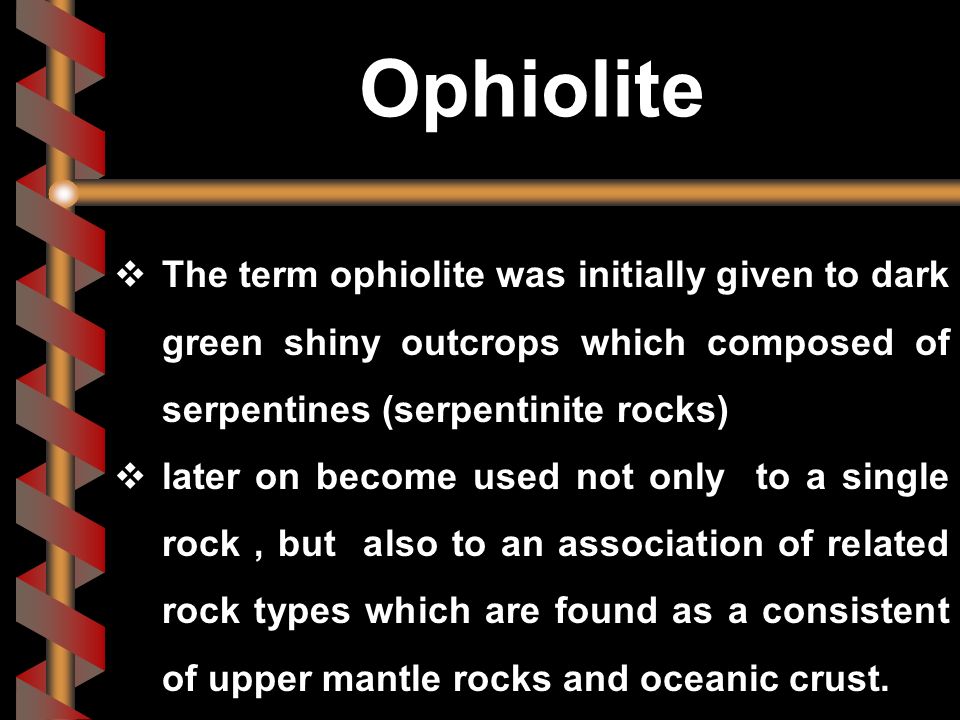 Ophiolite

❖ The term ophiolite was initially given to dark green shiny outcrops which composed of serpentines (serpentinite rocks)

❖ later on become used not only to a single rock , but also to an association of related rock types which are found as a consistent of upper mantle rocks and oceanic crust.